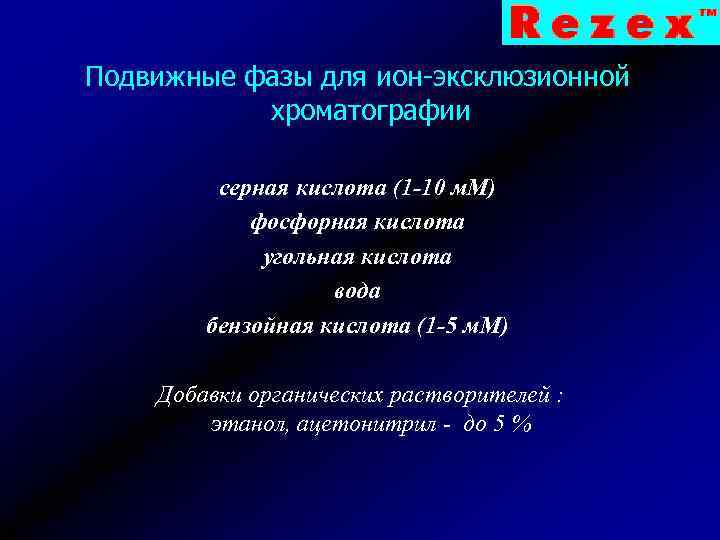 Rezex™

Подвижные фазы для ион-эксклюзионной хроматографии

серная кислота (1-10 мМ)
фосфорная кислота
угольная кислота
вода
бензойная кислота (1-5 мМ)

Добавки органических растворителей :
этанол, ацетонитрил - до 5 %